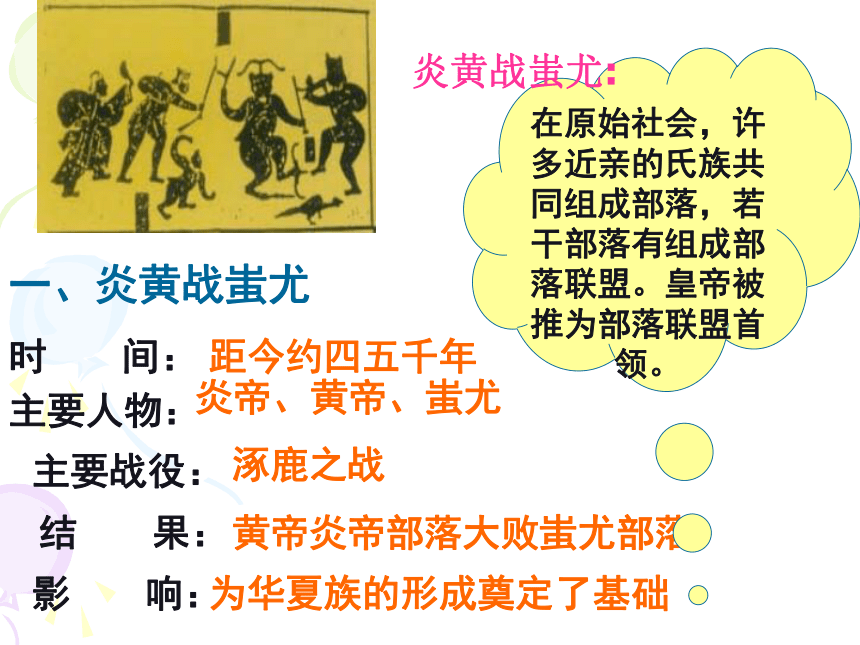 炎黄战蚩尤:

在原始社会，许多近亲的氏族共同组成部落，若干部落有组成部落联盟。皇帝被推为部落联盟首领。

一、炎黄战蚩尤

时　　间：距今约四五千年

主要人物：炎帝、黄帝、蚩尤

主要战役：涿鹿之战

结　　果：黄帝炎帝部落大败蚩尤部落

影　　响：为华夏族的形成奠定了基础